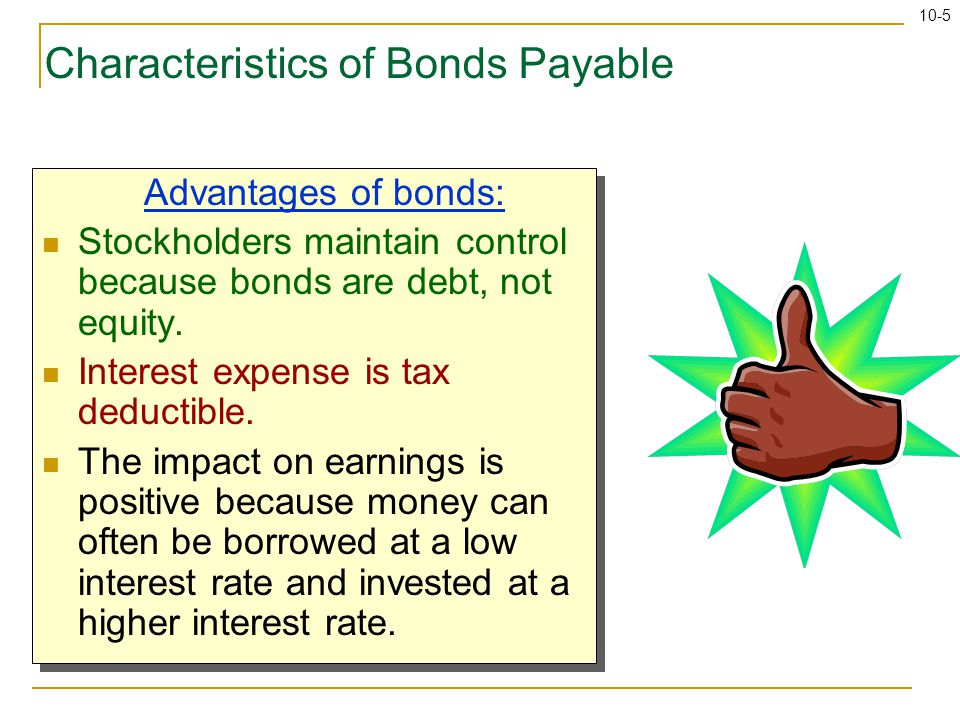 10-5

Characteristics of Bonds Payable

Advantages of bonds:

Stockholders maintain control because bonds are debt, not equity.

Interest expense is tax deductible.

The impact on earnings is positive because money can often be borrowed at a low interest rate and invested at a higher interest rate.